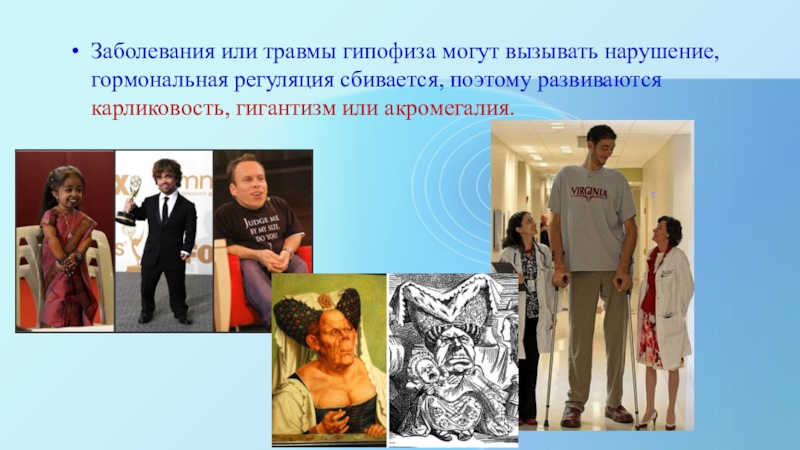 • Заболевания или травмы гипофиза могут вызывать нарушение, гормональная регуляция сбивается, поэтому развиваются карликовость, гигантизм или акромегалия.

JUDGE ME BY MY SIZE, DO YOU ?

VIRGINIA